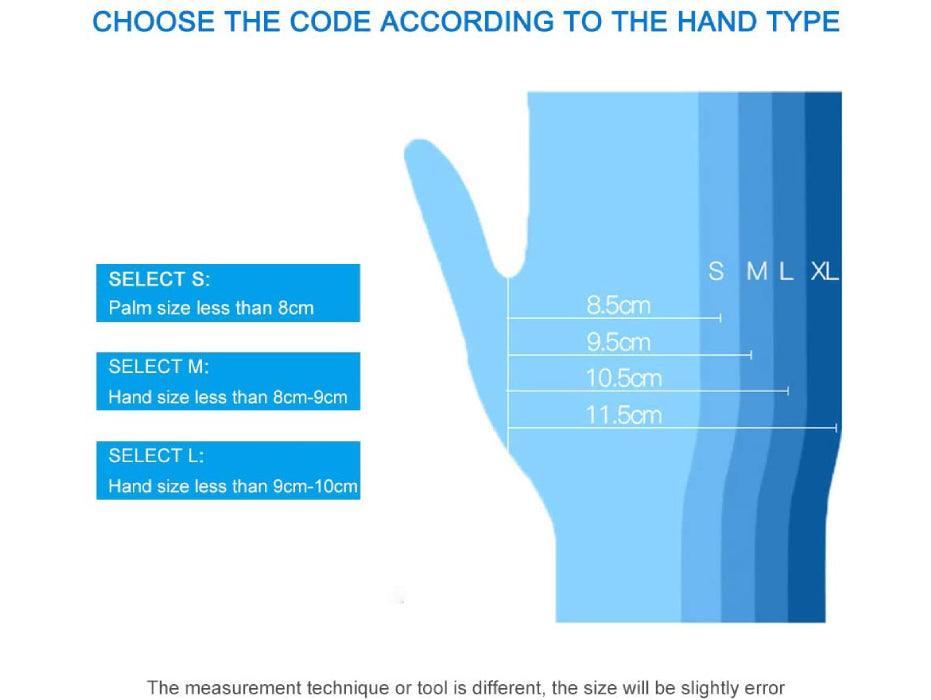 CHOOSE THE CODE ACCORDING TO THE HAND TYPE

SELECT S:
Palm size less than 8cm

SELECT M:
Hand size less than 8cm-9cm

SELECT L:
Hand size less than 9cm-10cm

S M L XL

8.5cm

9.5cm

10.5cm

11.5cm

The measurement technique or tool is different, the size will be slightly error